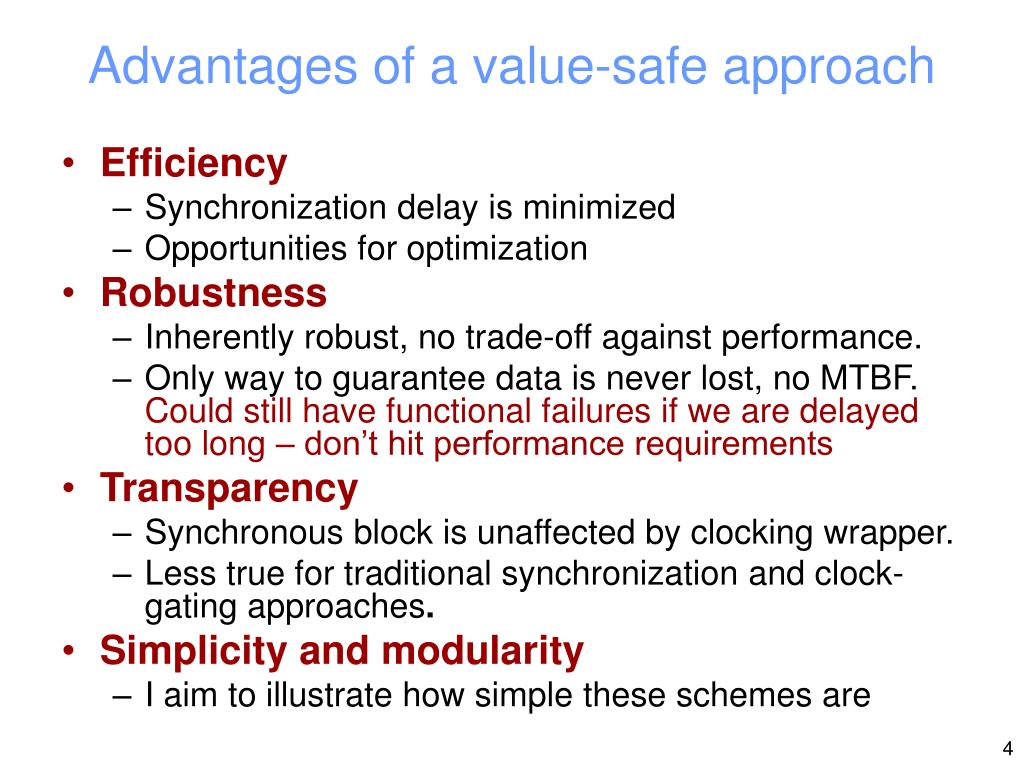 Advantages of a value-safe approach

• Efficiency
– Synchronization delay is minimized
– Opportunities for optimization
• Robustness
– Inherently robust, no trade-off against performance.
– Only way to guarantee data is never lost, no MTBF. Could still have functional failures if we are delayed too long – don't hit performance requirements
• Transparency
– Synchronous block is unaffected by clocking wrapper.
– Less true for traditional synchronization and clock-gating approaches.
• Simplicity and modularity
– I aim to illustrate how simple these schemes are

4